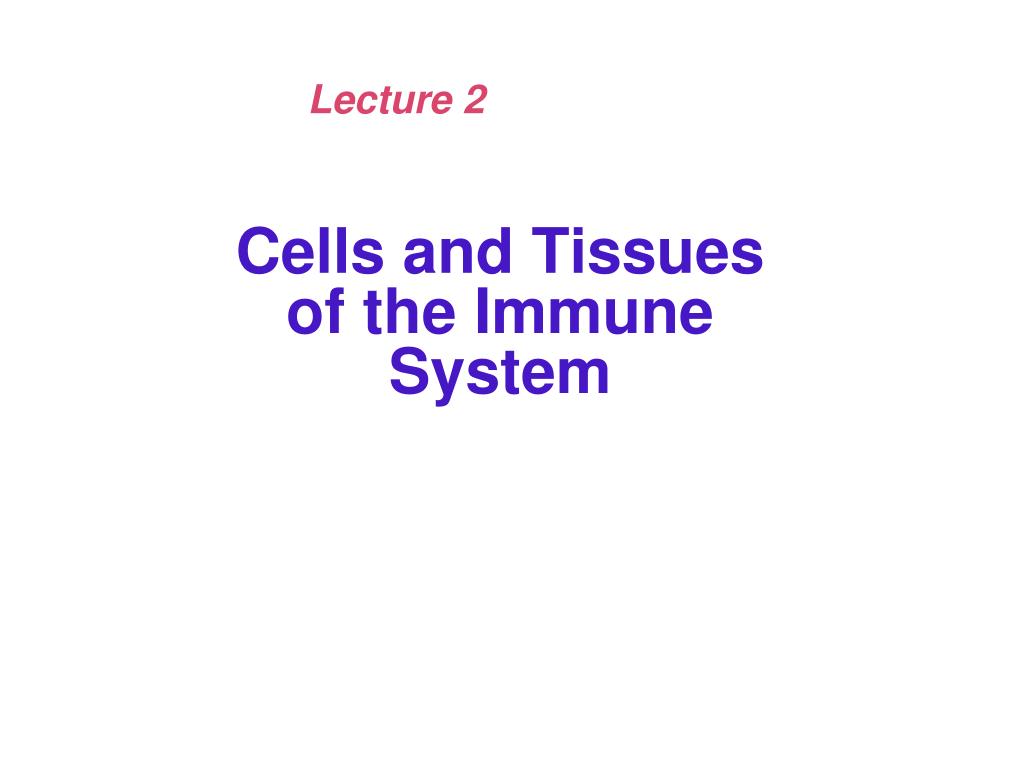 Lecture 2

Cells and Tissues of the Immune System